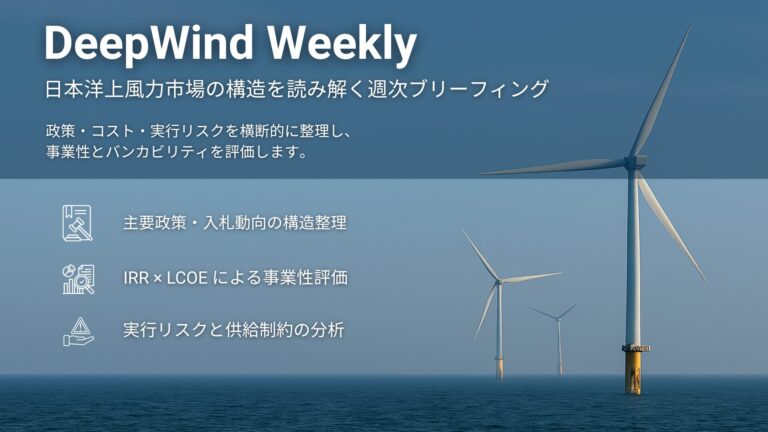 DeepWind Weekly

日本洋上風力市場の構造を読み解く週次ブリーフィング

政策・コスト・実行リスクを横断的に整理し、事業性とバンカビリティを評価します。

主要政策・入札動向の構造整理

IRR × LCOE による事業性評価

実行リスクと供給制約の分析